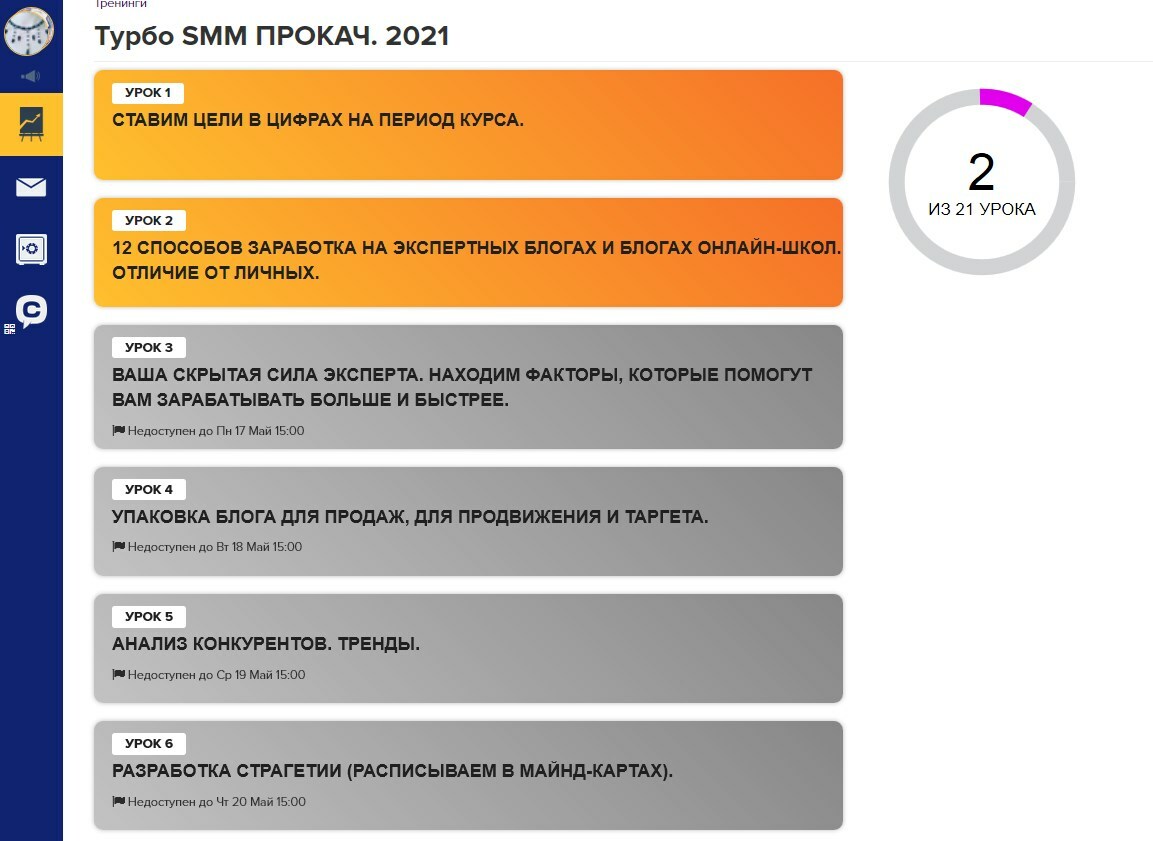 Тренинги

Турбо SMM ПРОКАЧ. 2021

УРОК 1
СТАВИМ ЦЕЛИ В ЦИФРАХ НА ПЕРИОД КУРСА.

УРОК 2
12 СПОСОБОВ ЗАРАБОТКА НА ЭКСПЕРТНЫХ БЛОГАХ И БЛОГАХ ОНЛАЙН-ШКОЛ. ОТЛИЧИЕ ОТ ЛИЧНЫХ.

УРОК 3
ВАША СКРЫТАЯ СИЛА ЭКСПЕРТА. НАХОДИМ ФАКТОРЫ, КОТОРЫЕ ПОМОГУТ ВАМ ЗАРАБАТЫВАТЬ БОЛЬШЕ И БЫСТРЕЕ.
Недоступен до Пн 17 Май 15:00

УРОК 4
УПАКОВКА БЛОГА ДЛЯ ПРОДАЖ, ДЛЯ ПРОДВИЖЕНИЯ И ТАРГЕТА.
Недоступен до Вт 18 Май 15:00

УРОК 5
АНАЛИЗ КОНКУРЕНТОВ. ТРЕНДЫ.
Недоступен до Ср 19 Май 15:00

УРОК 6
РАЗРАБОТКА СТРАГЕТИИ (РАСПИСЫВАЕМ В МАЙНД-КАРТАХ).
Недоступен до Чт 20 Май 15:00

2
ИЗ 21 УРОКА